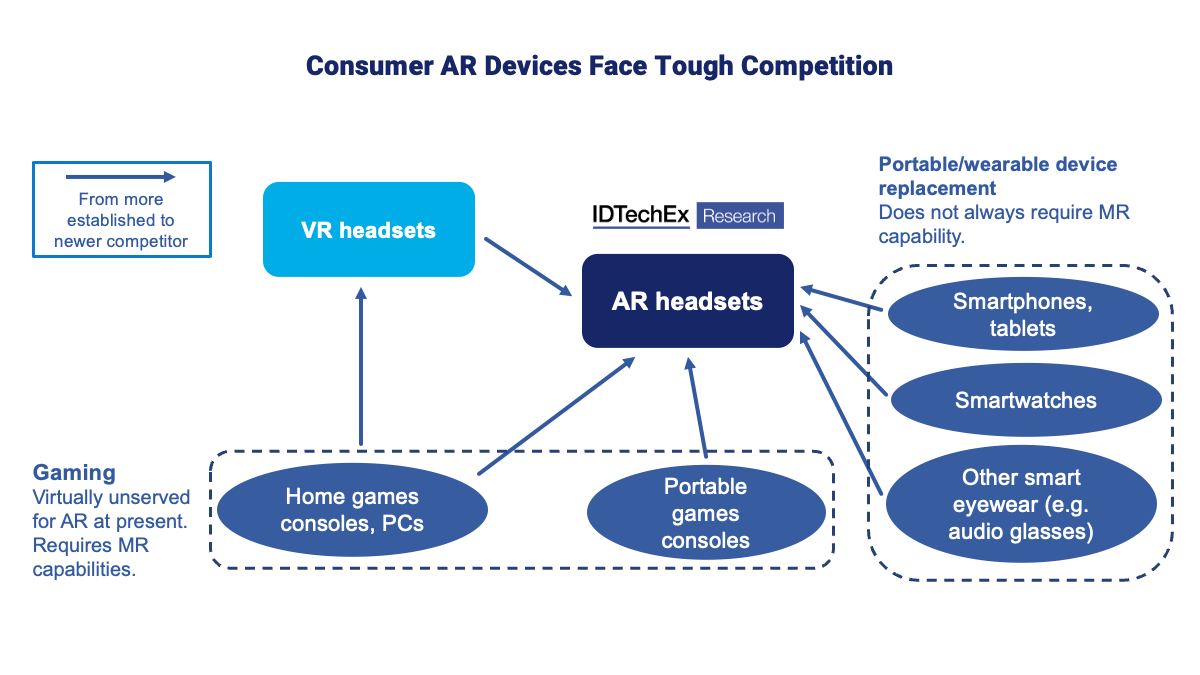 Consumer AR Devices Face Tough Competition

From more established to newer competitor

VR headsets

IDTechEx Research

AR headsets

Portable/wearable device replacement
Does not always require MR capability.

Smartphones, tablets

Smartwatches

Other smart eyewear (e.g. audio glasses)

Gaming
Virtually unserved for AR at present. Requires MR capabilities.

Home games consoles, PCs

Portable games consoles